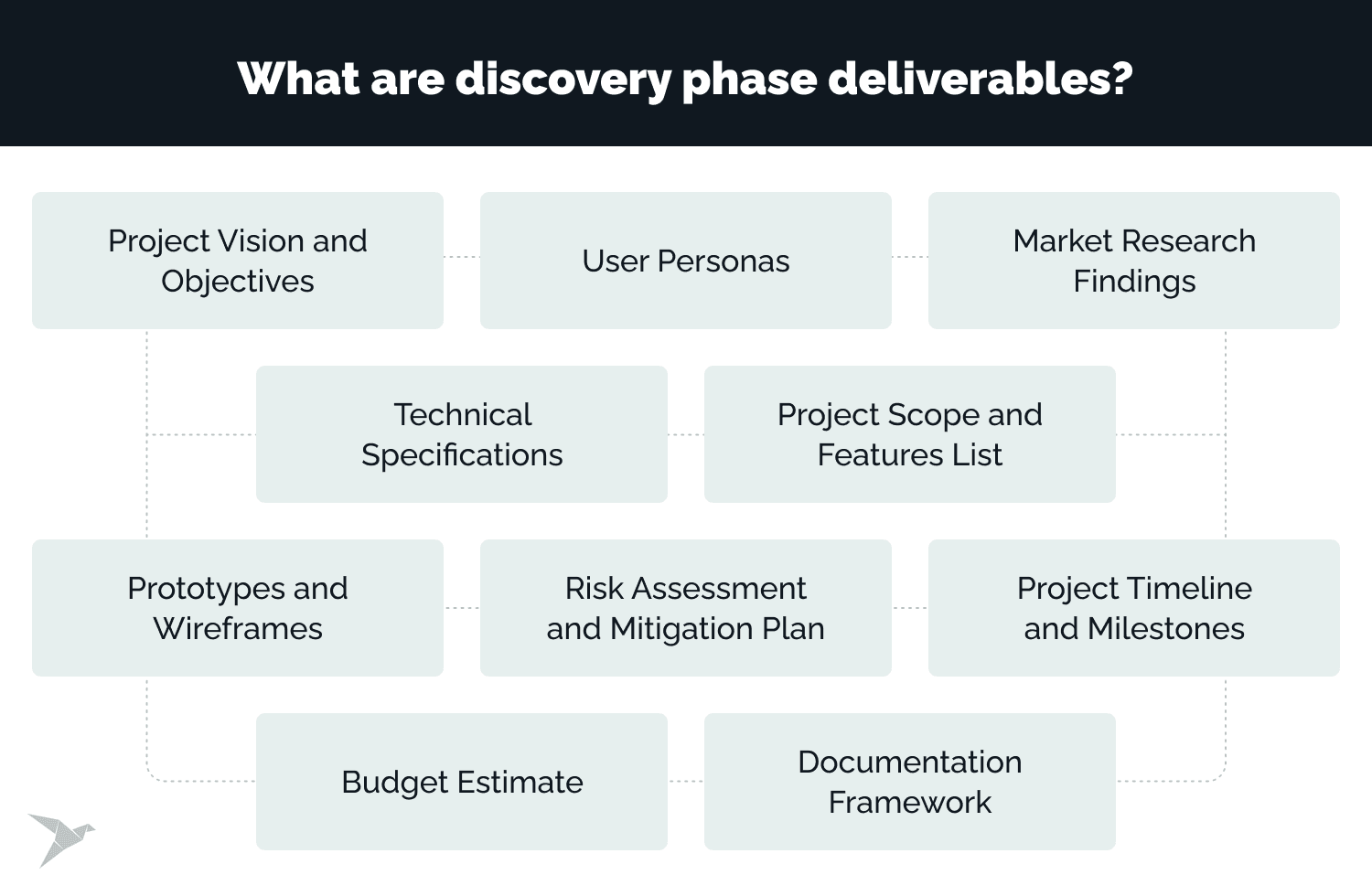 What are discovery phase deliverables?

Project Vision and Objectives

User Personas

Market Research Findings

Technical Specifications

Project Scope and Features List

Prototypes and Wireframes

Risk Assessment and Mitigation Plan

Project Timeline and Milestones

Budget Estimate

Documentation Framework